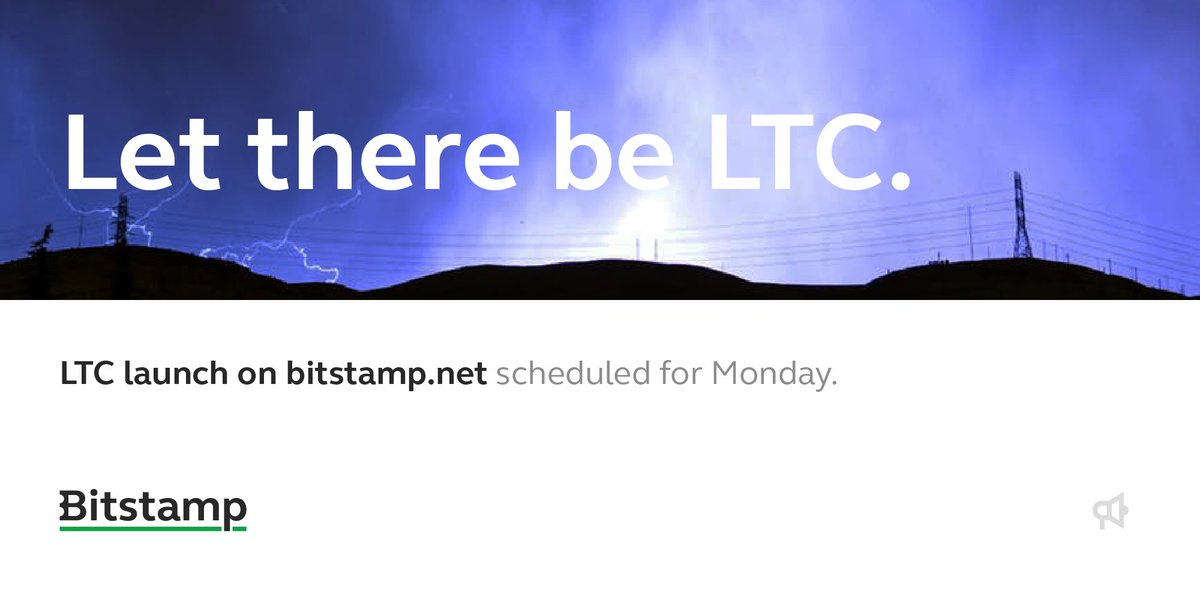 Let there be LTC.

LTC launch on bitstamp.net scheduled for Monday.

Bitstamp